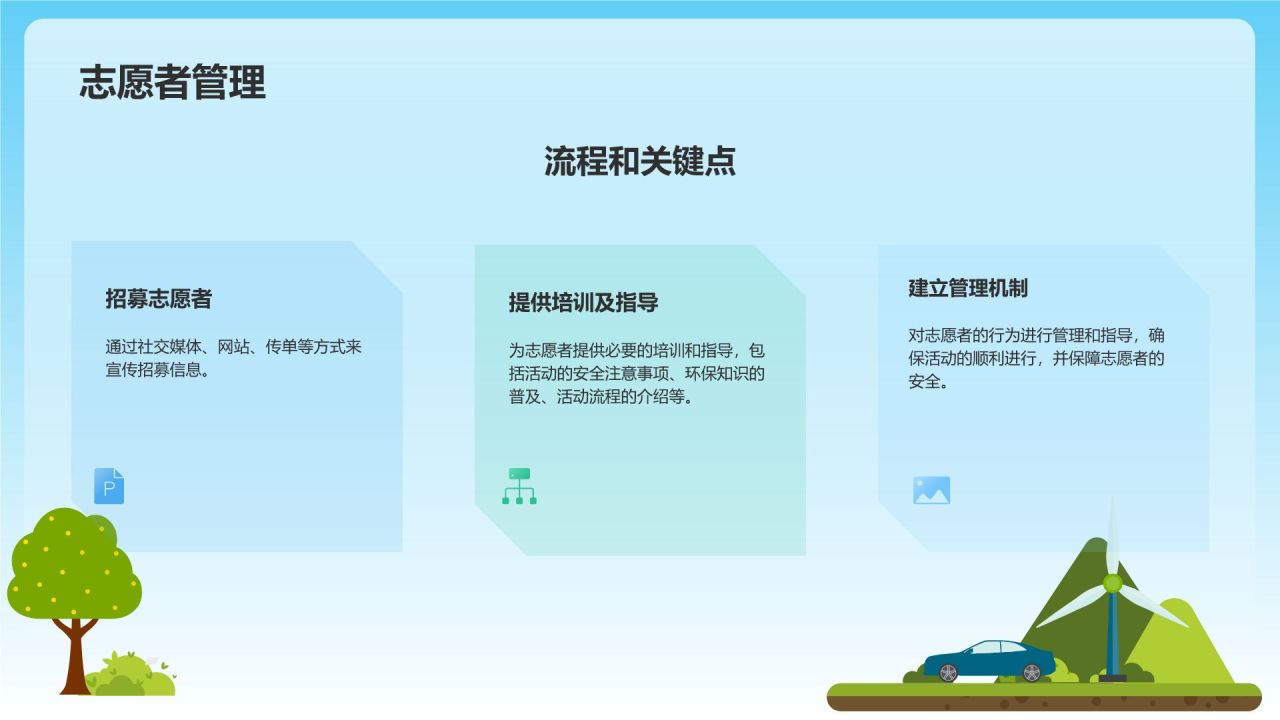 志愿者管理

流程和关键点

招募志愿者

通过社交媒体、网站、传单等方式来宣传招募信息。

P

提供培训及指导

为志愿者提供必要的培训和指导，包括活动的安全注意事项、环保知识的普及、活动流程的介绍等。

建立管理机制

对志愿者的行为进行管理和指导，确保活动的顺利进行，并保障志愿者的安全。